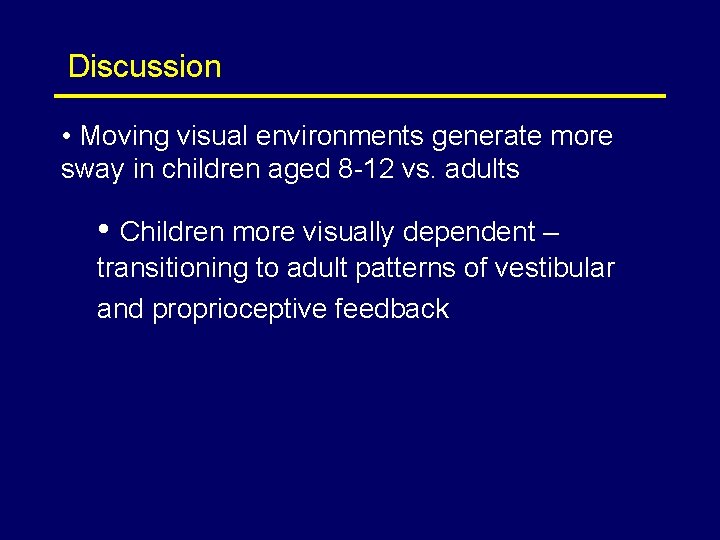 Discussion

• Moving visual environments generate more sway in children aged 8-12 vs. adults

• Children more visually dependent – transitioning to adult patterns of vestibular and proprioceptive feedback